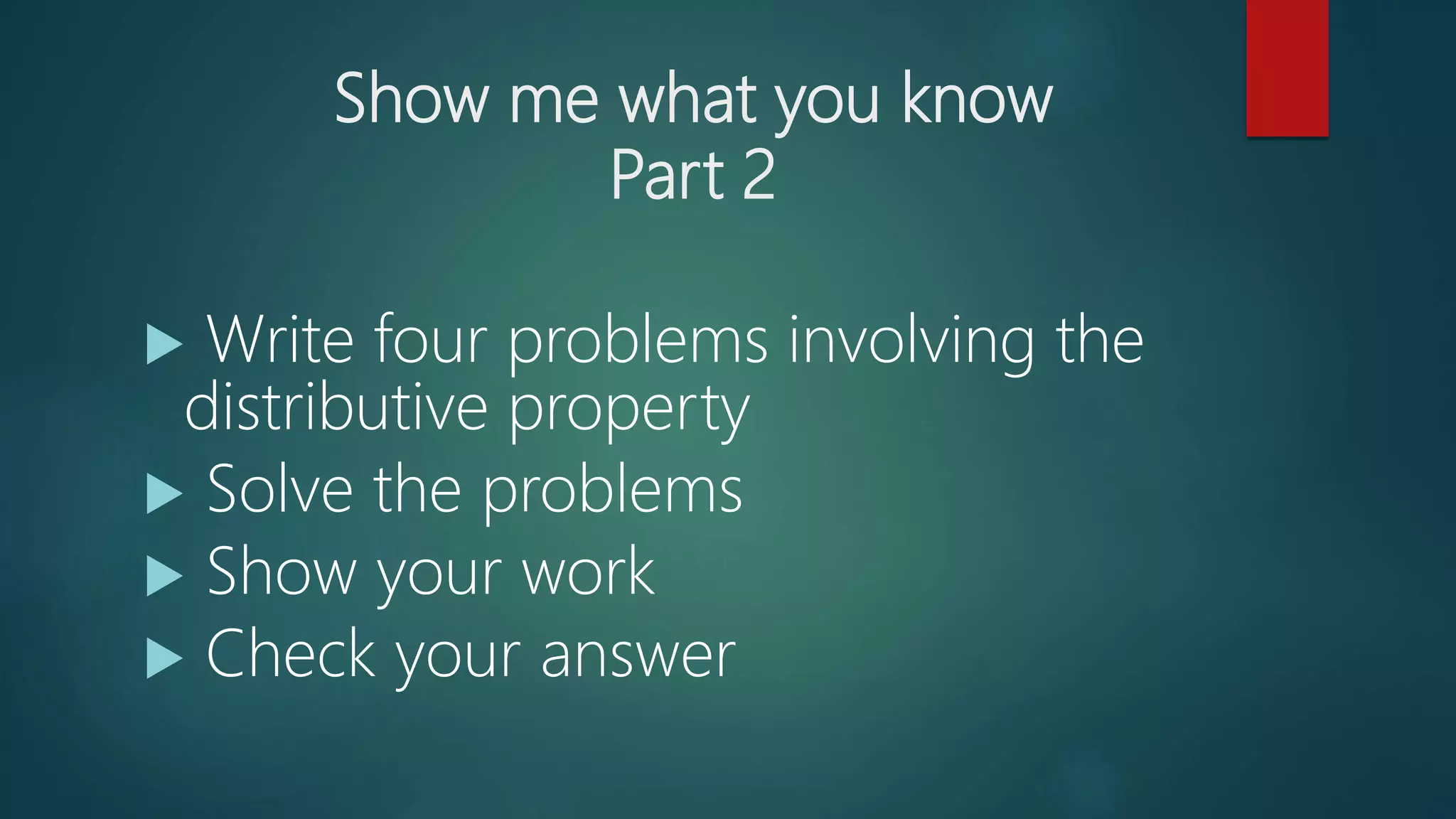 Show me what you know
Part 2

▶ Write four problems involving the distributive property
▶ Solve the problems
▶ Show your work
▶ Check your answer